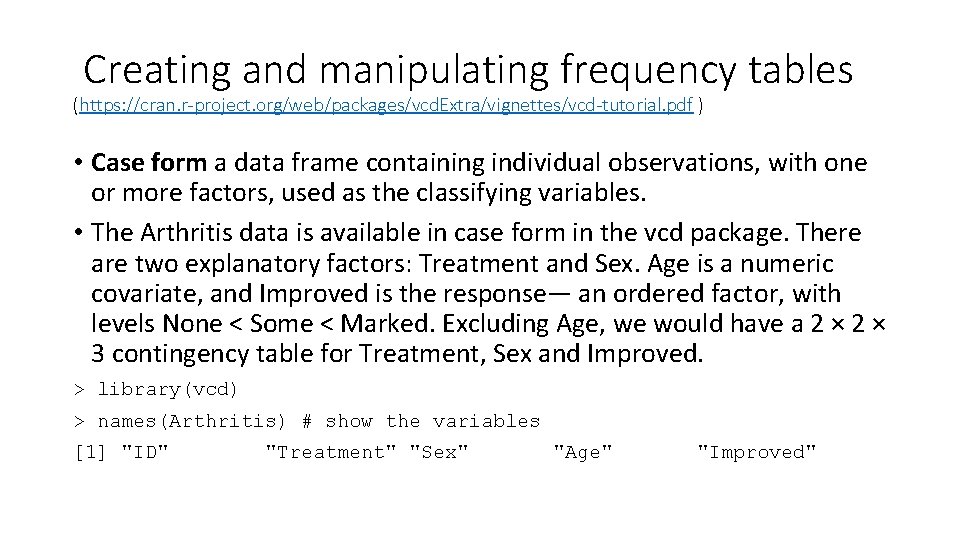 Creating and manipulating frequency tables
(https://cran.r-project.org/web/packages/vcdExtra/vignettes/vcd-tutorial.pdf )

• Case form a data frame containing individual observations, with one or more factors, used as the classifying variables.

• The Arthritis data is available in case form in the vcd package. There are two explanatory factors: Treatment and Sex. Age is a numeric covariate, and Improved is the response— an ordered factor, with levels None < Some < Marked. Excluding Age, we would have a 2 × 2 × 3 contingency table for Treatment, Sex and Improved.

> library(vcd)
> names(Arthritis) # show the variables
[1] "ID"       "Treatment" "Sex"      "Age"      "Improved"